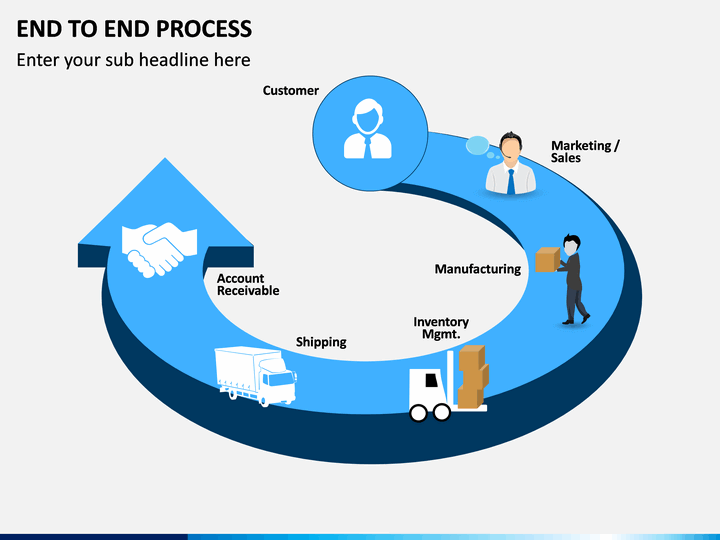 END TO END PROCESS

Enter your sub headline here

Customer

Marketing / Sales

Manufacturing

Inventory Mgmt.

Shipping

Account Receivable